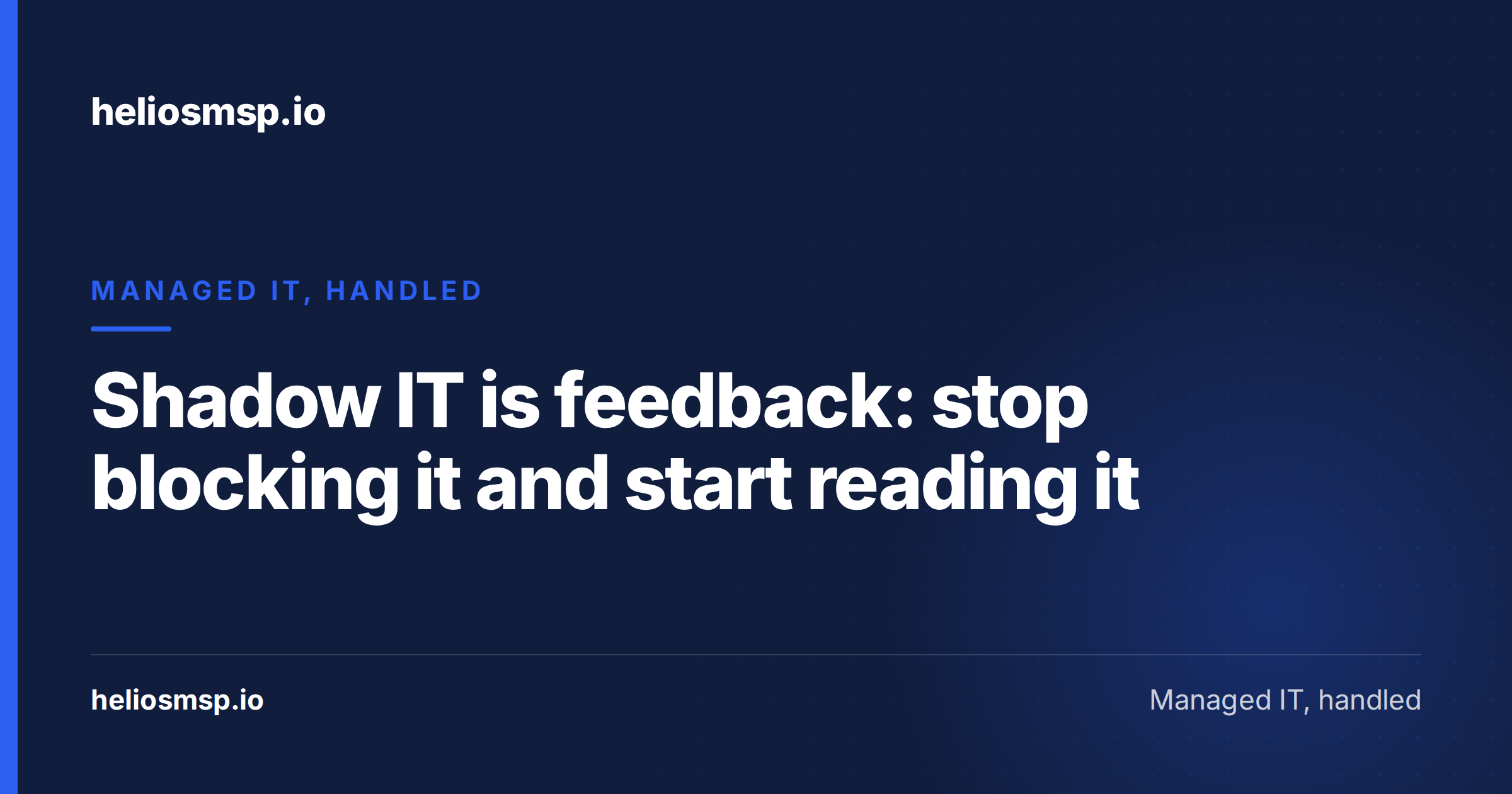 heliosmsp.io

MANAGED IT, HANDLED

Shadow IT is feedback: stop blocking it and start reading it

heliosmsp.io

Managed IT, handled